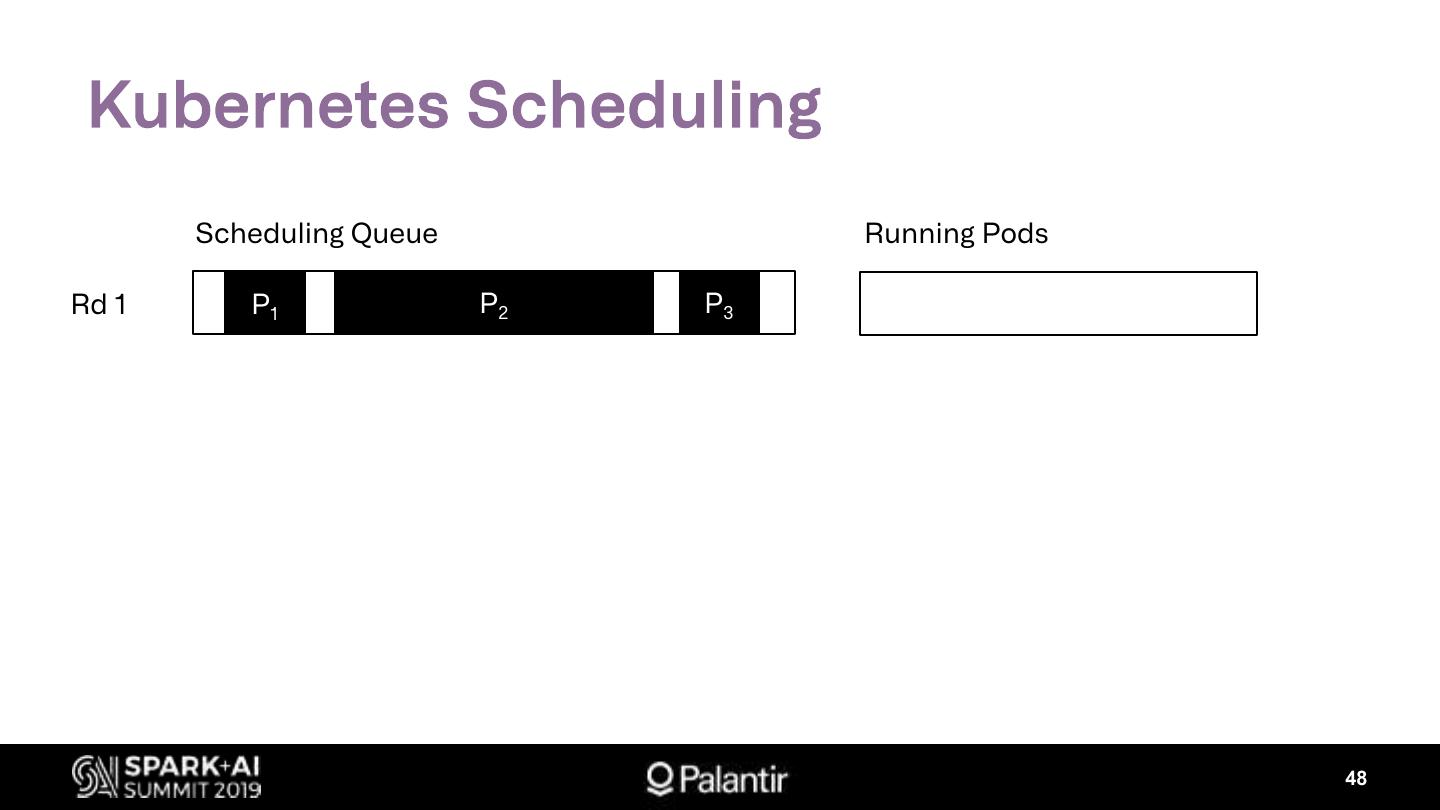 Kubernetes Scheduling

Scheduling Queue

Running Pods

Rd 1

$P_1$ $P_2$ $P_3$

SPARK+AI SUMMIT 2019

Palantir

48